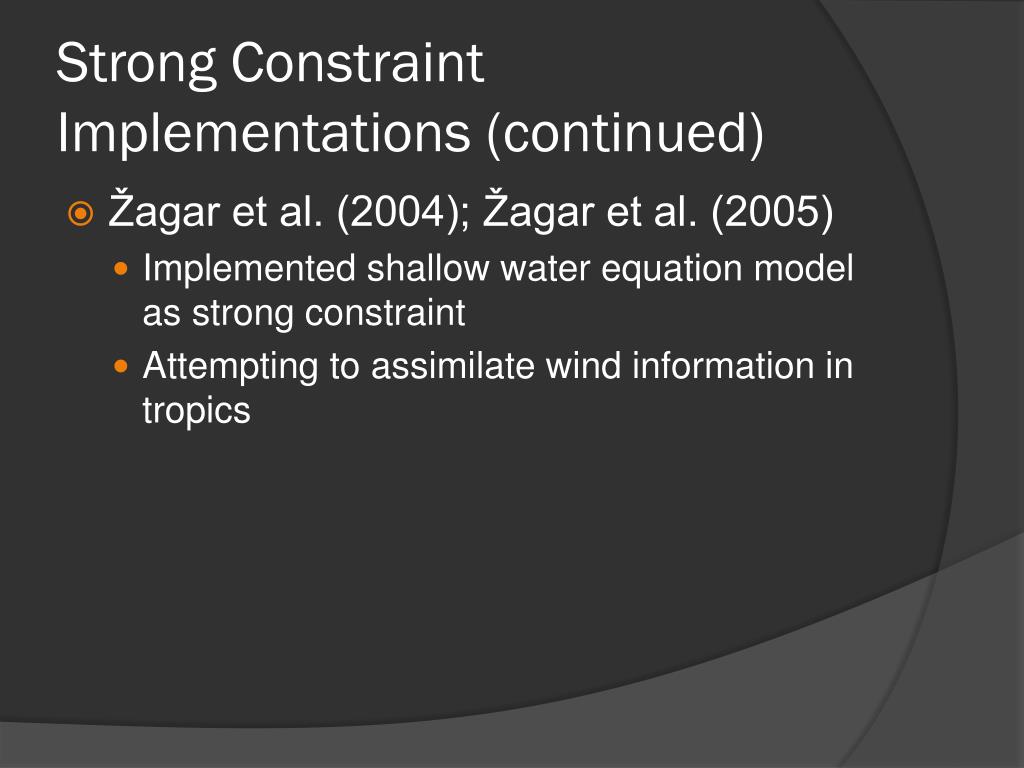 Strong Constraint Implementations (continued)

Žagar et al. (2004); Žagar et al. (2005)

Implemented shallow water equation model as strong constraint

Attempting to assimilate wind information in tropics